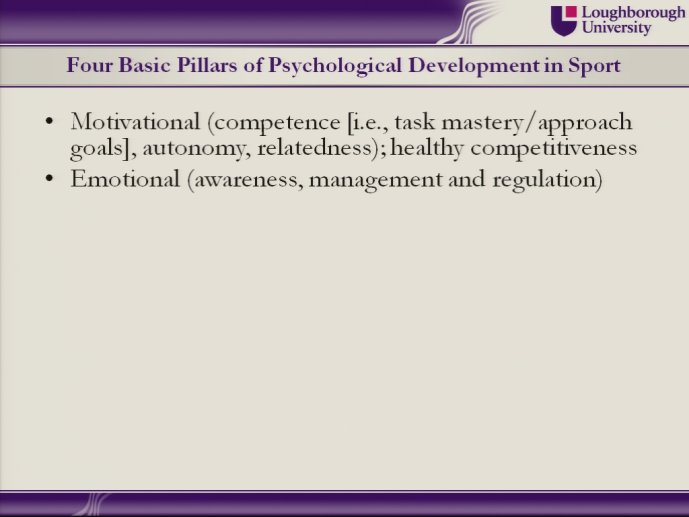 Loughborough University

Four Basic Pillars of Psychological Development in Sport

• Motivational (competence [i.e., task mastery/approach goals], autonomy, relatedness); healthy competitiveness
• Emotional (awareness, management and regulation)